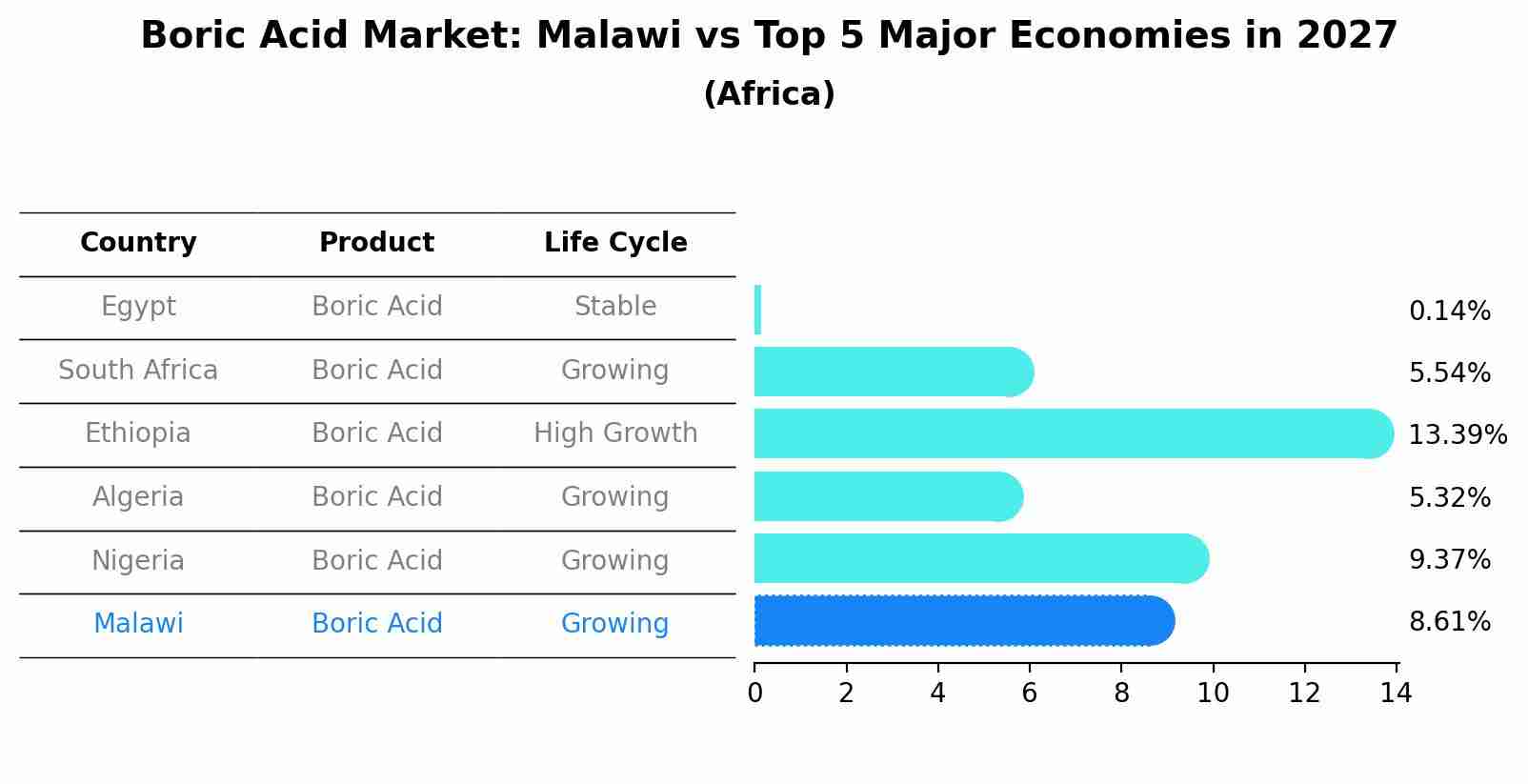 Boric Acid Market: Malawi vs Top 5 Major Economies in 2027
(Africa)

| Country | Product | Life Cycle |
|---|---|---|
| Egypt | Boric Acid | Stable |
| South Africa | Boric Acid | Growing |
| Ethiopia | Boric Acid | High Growth |
| Algeria | Boric Acid | Growing |
| Nigeria | Boric Acid | Growing |
| Malawi | Boric Acid | Growing |

0.14%
5.54%
13.39%
5.32%
9.37%
8.61%

0 2 4 6 8 10 12 14